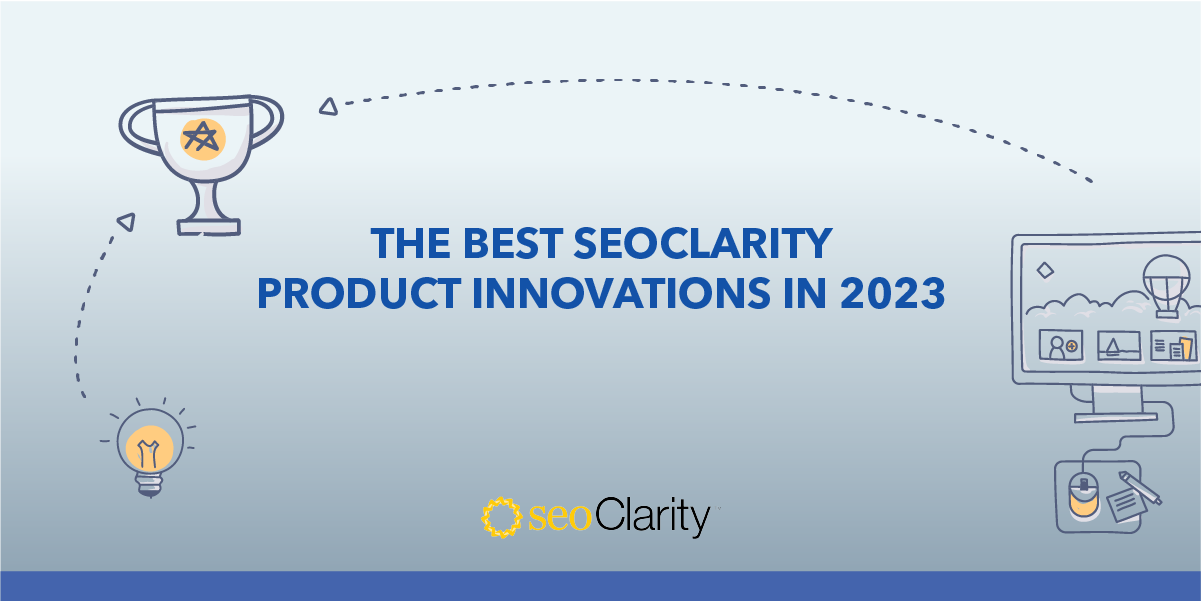 THE BEST SEOCLARITY PRODUCT INNOVATIONS IN 2023

seoClarity